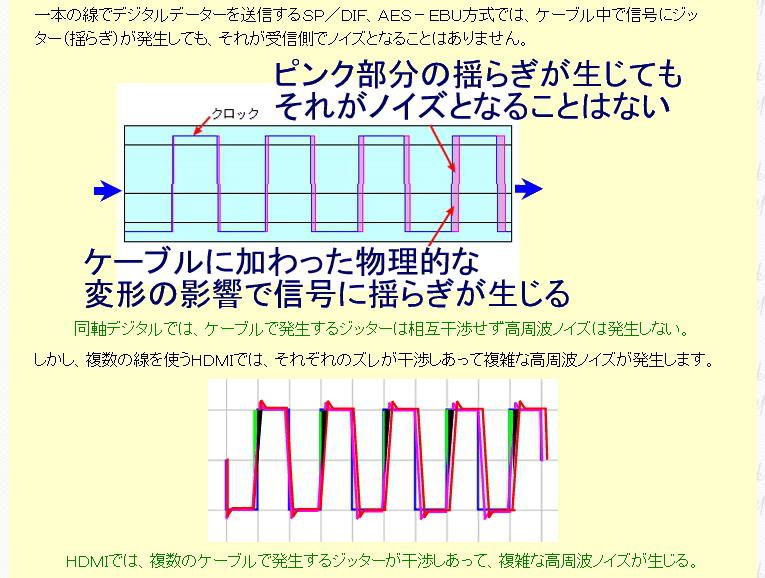 一本の線でデジタルデーターを送信するSP／DIF、AES－EBU方式では、ケーブル中で信号にジッター(揺らぎ)が発生しても、それが受信側でノイズとなることはありません。

ピンク部分の揺らぎが生じても
それがノイズとなることはない

クロック

ケーブルに加わった物理的な
変形の影響で信号に揺らぎが生じる

同軸デジタルでは、ケーブルで発生するジッターは相互干渉せず高周波ノイズは発生しない。

しかし、複数の線を使うHDMIでは、それぞれのズレが干渉しあって複雑な高周波ノイズが発生します。

HDMIでは、複数のケーブルで発生するジッターが干渉しあって、複雑な高周波ノイズが生じる。